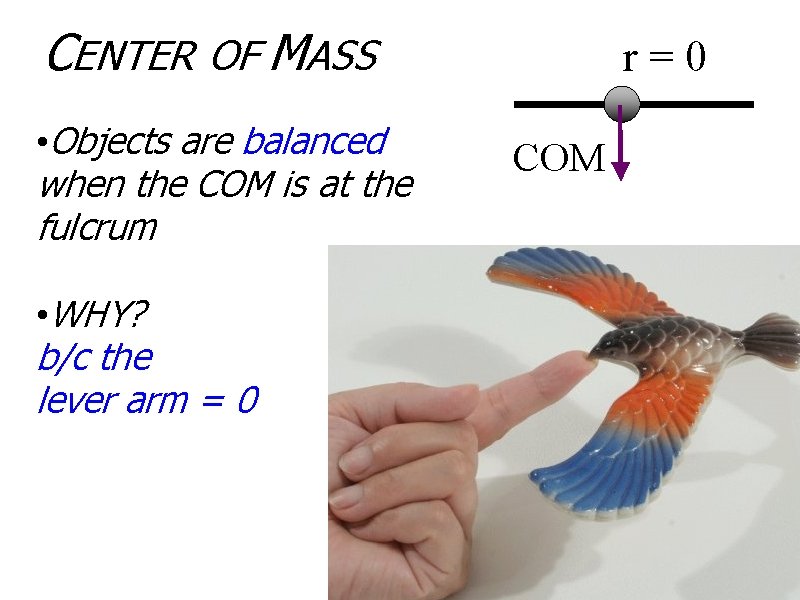 CENTER OF MASS

r = 0

COM

•Objects are balanced when the COM is at the fulcrum

•WHY?
b/c the lever arm = 0